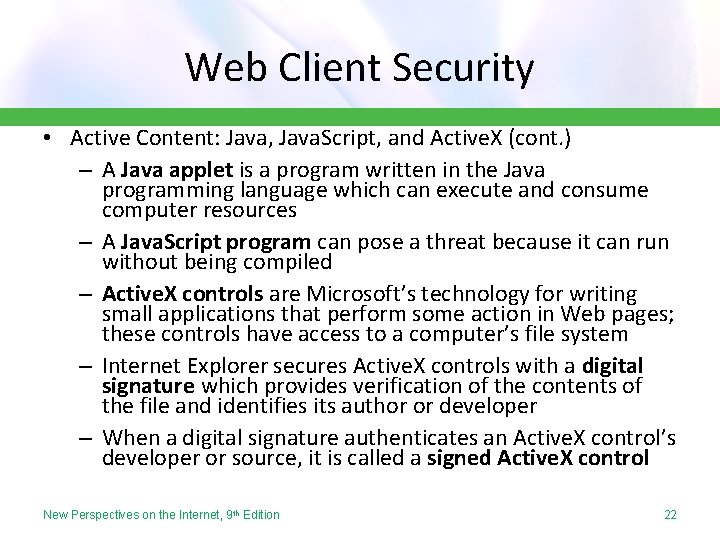 Web Client Security

• Active Content: Java, JavaScript, and ActiveX (cont.)

– A Java applet is a program written in the Java programming language which can execute and consume computer resources

– A JavaScript program can pose a threat because it can run without being compiled

– ActiveX controls are Microsoft's technology for writing small applications that perform some action in Web pages; these controls have access to a computer's file system

– Internet Explorer secures ActiveX controls with a digital signature which provides verification of the contents of the file and identifies its author or developer

– When a digital signature authenticates an ActiveX control's developer or source, it is called a signed ActiveX control

New Perspectives on the Internet, 9th Edition

22